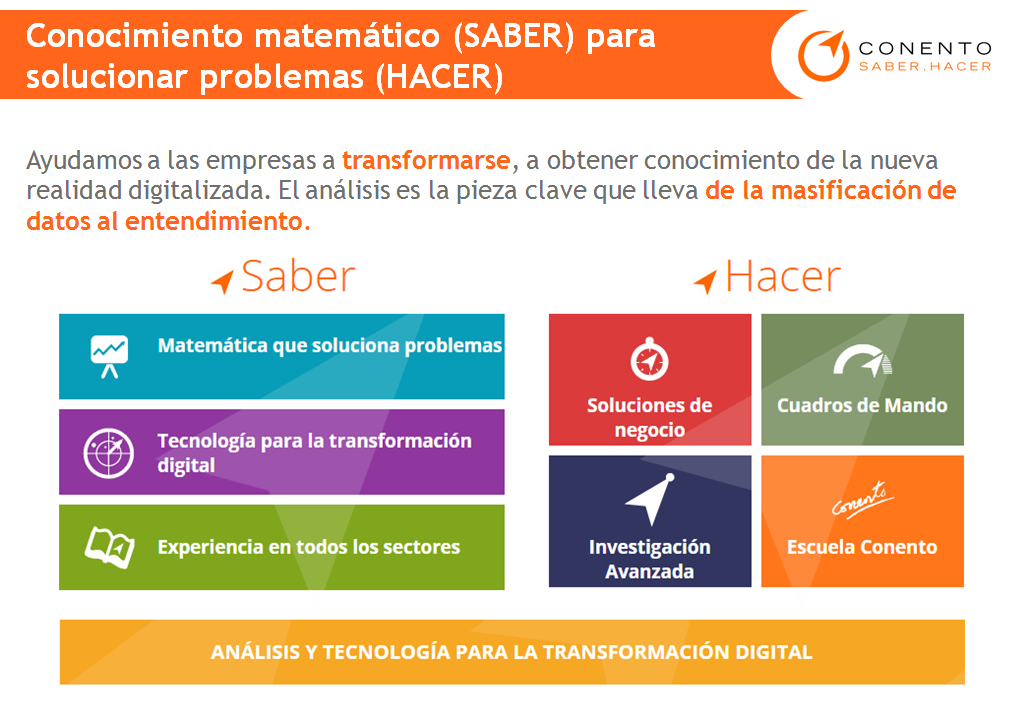 Conocimiento matemático (SABER) para solucionar problemas (HACER)

CONENTO
SABER.HACER

Ayudamos a las empresas a transformarse, a obtener conocimiento de la nueva realidad digitalizada. El análisis es la pieza clave que lleva de la masificación de datos al entendimiento.

Saber

Matemática que soluciona problemas

Tecnología para la transformación digital

Experiencia en todos los sectores

Hacer

Soluciones de negocio

Cuadros de Mando

Investigación Avanzada

Conento

Escuela Conento

ANÁLISIS Y TECNOLOGÍA PARA LA TRANSFORMACIÓN DIGITAL